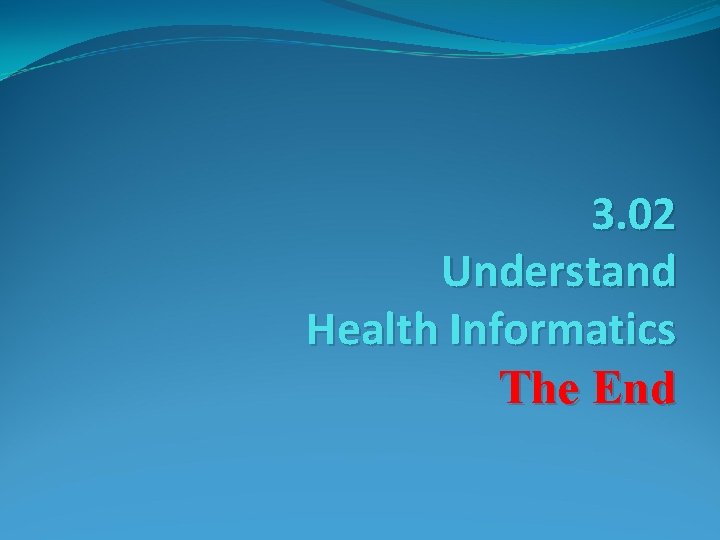 3.02
Understand
Health Informatics
The End